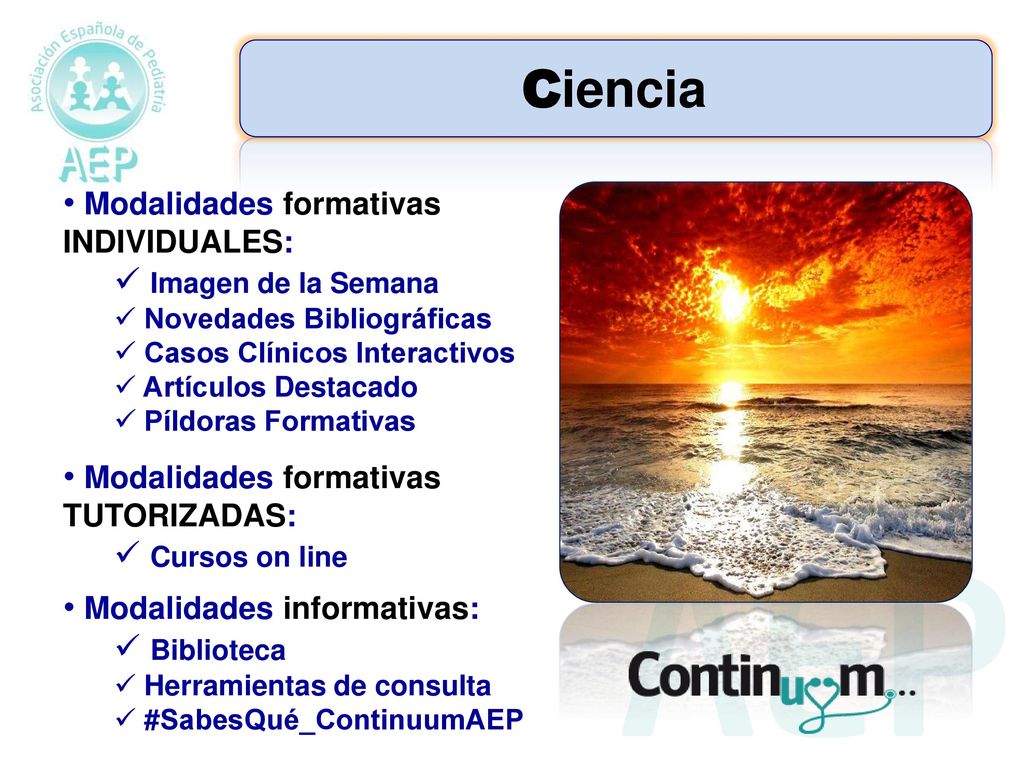 Asociación Española de Pediatría
AEP

Ciencia

• Modalidades formativas INDIVIDUALES:
✓ Imagen de la Semana
✓ Novedades Bibliográficas
✓ Casos Clínicos Interactivos
✓ Artículos Destacado
✓ Píldoras Formativas

• Modalidades formativas TUTORIZADAS:
✓ Cursos on line

• Modalidades informativas:
✓ Biblioteca
✓ Herramientas de consulta
✓ #SabesQué_ContinuumAEP

Continuum...